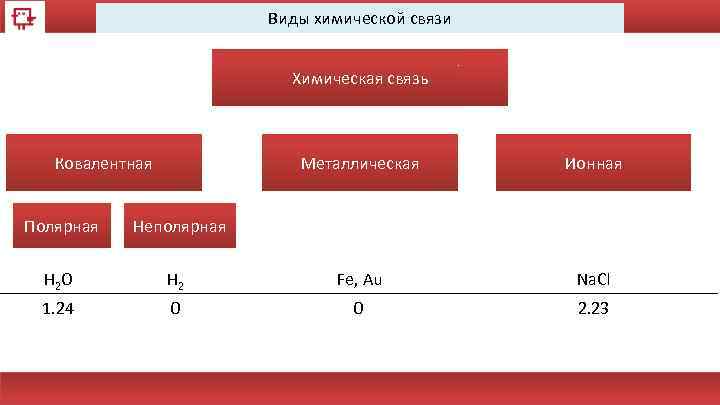 Виды химической связи

Химическая связь

Ковалентная

Металлическая

Ионная

Полярная

Неполярная

| $H_2O$ | $H_2$ | Fe, Au | NaCl |
|---|---|---|---|
| 1.24 | 0 | 0 | 2.23 |